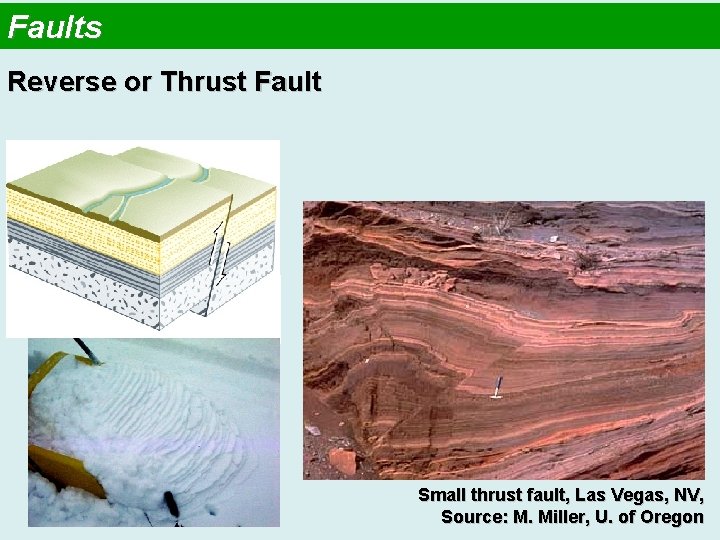 Faults

Reverse or Thrust Fault

Small thrust fault, Las Vegas, NV, Source: M. Miller, U. of Oregon